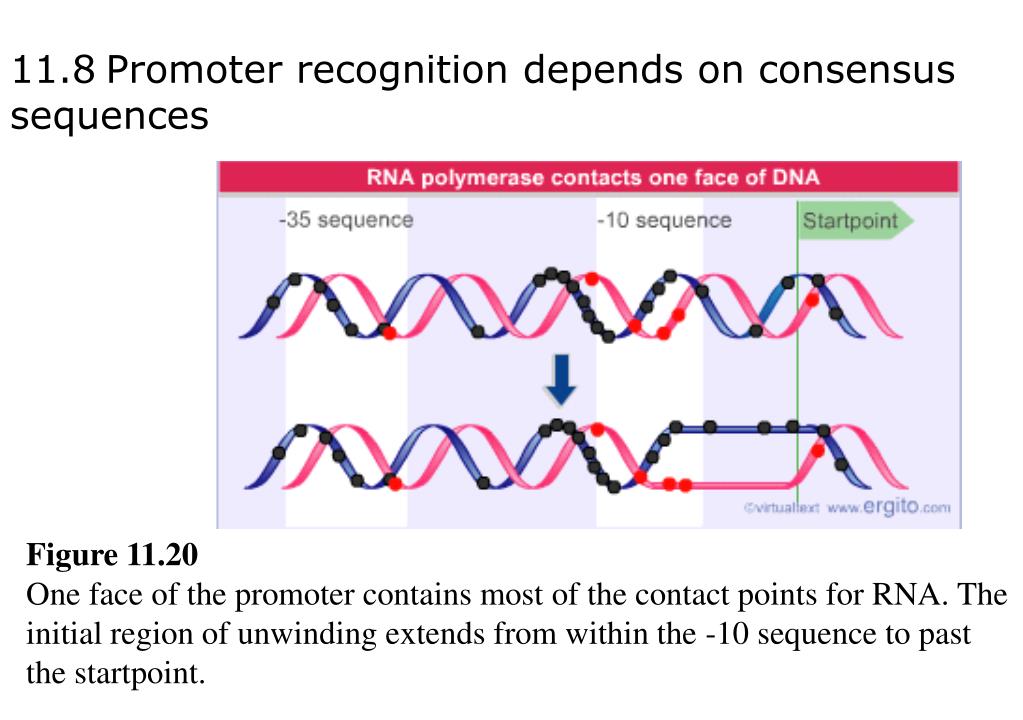 11.8 Promoter recognition depends on consensus sequences

RNA polymerase contacts one face of DNA

-35 sequence

-10 sequence

Startpoint

©virtualtext www.ergito.com

**Figure 11.20**
One face of the promoter contains most of the contact points for RNA. The initial region of unwinding extends from within the -10 sequence to past the startpoint.